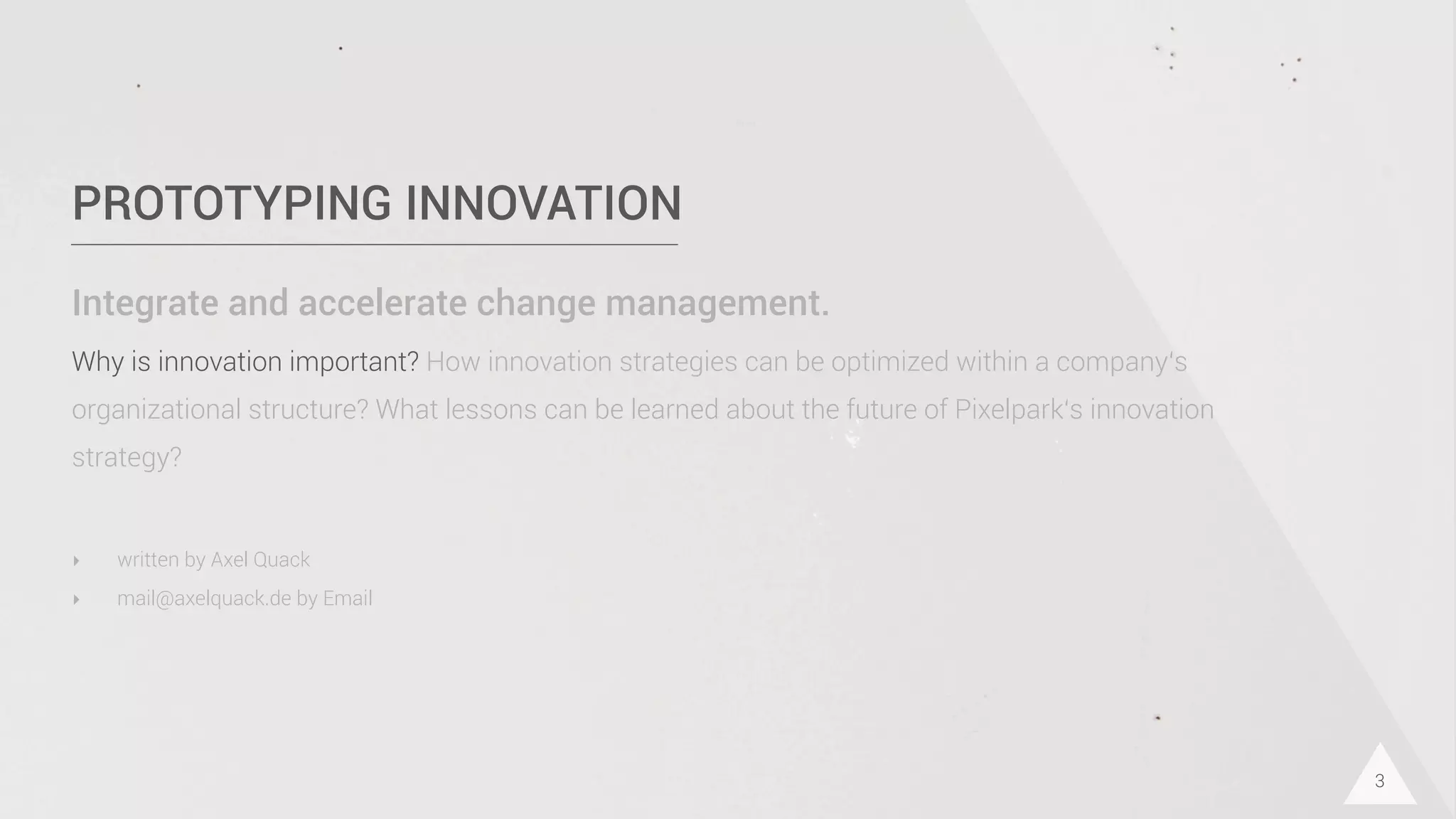 PROTOTYPING INNOVATION

Integrate and accelerate change management.

Why is innovation important? How innovation strategies can be optimized within a company's organizational structure? What lessons can be learned about the future of Pixelpark's innovation strategy?

written by Axel Quack
mail@axelquack.de by Email

3